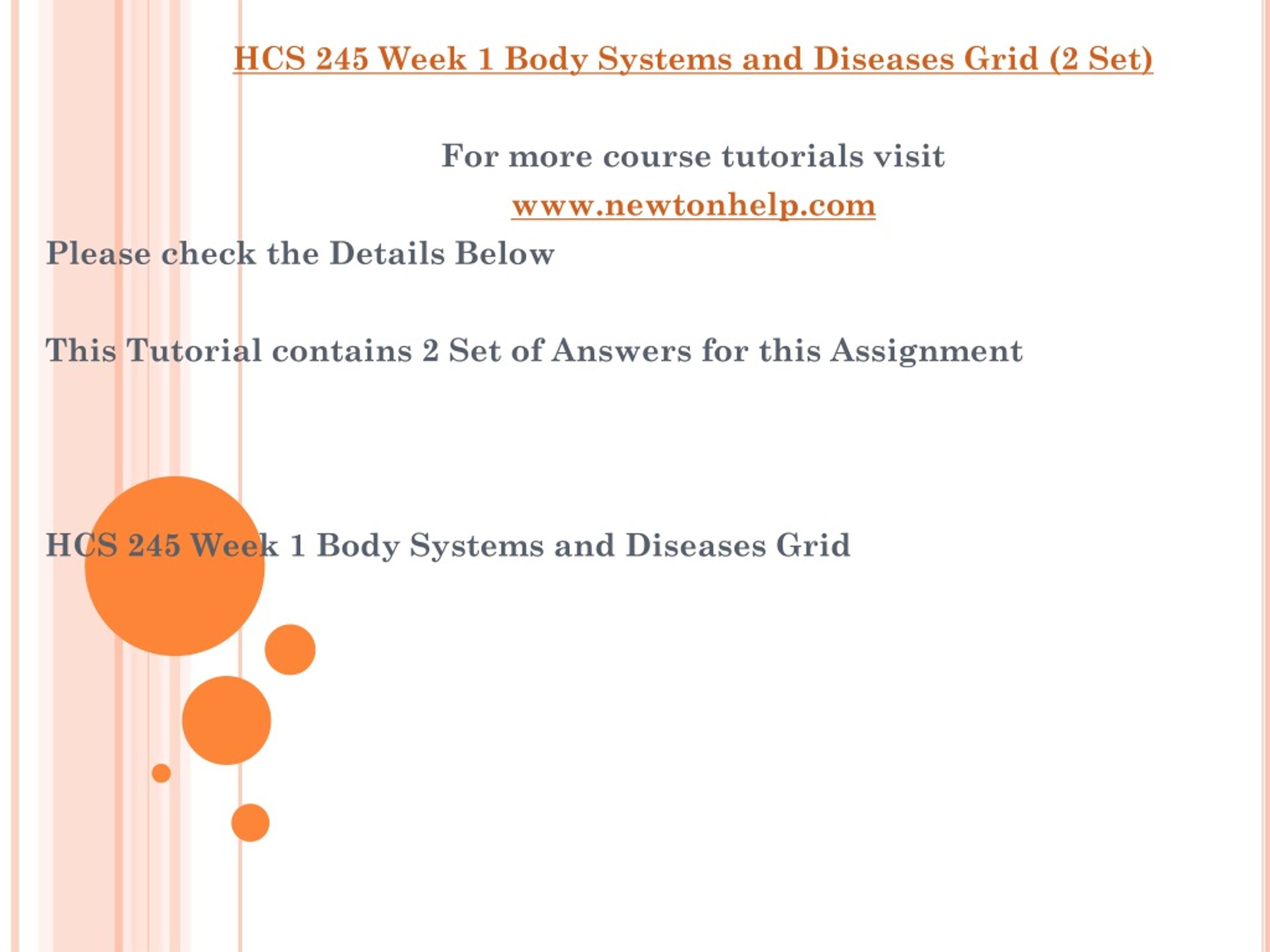 HCS 245 Week 1 Body Systems and Diseases Grid (2 Set)

For more course tutorials visit
www.newtonhelp.com

Please check the Details Below

This Tutorial contains 2 Set of Answers for this Assignment

HCS 245 Week 1 Body Systems and Diseases Grid